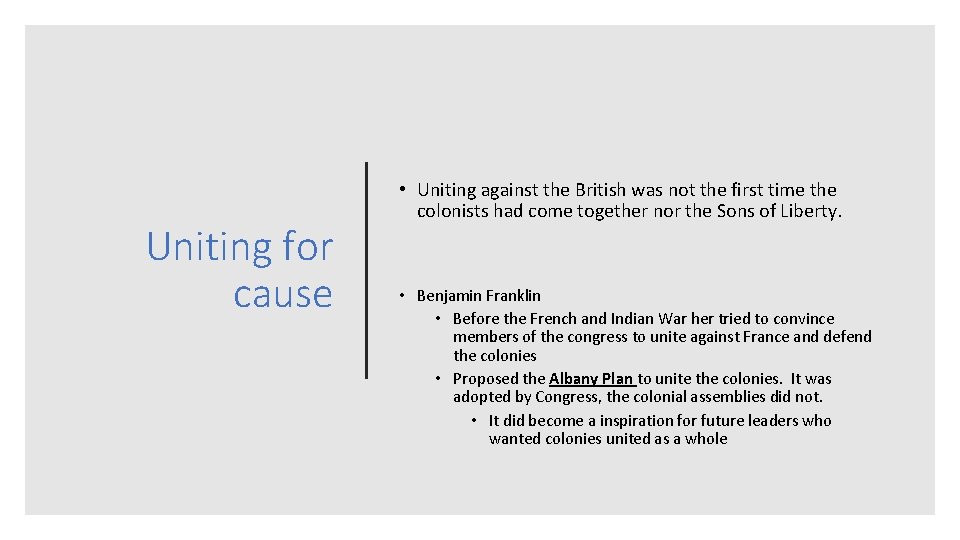 Uniting for cause

• Uniting against the British was not the first time the colonists had come together nor the Sons of Liberty.

• Benjamin Franklin
  • Before the French and Indian War her tried to convince members of the congress to unite against France and defend the colonies
  • Proposed the Albany Plan to unite the colonies. It was adopted by Congress, the colonial assemblies did not.
    • It did become a inspiration for future leaders who wanted colonies united as a whole